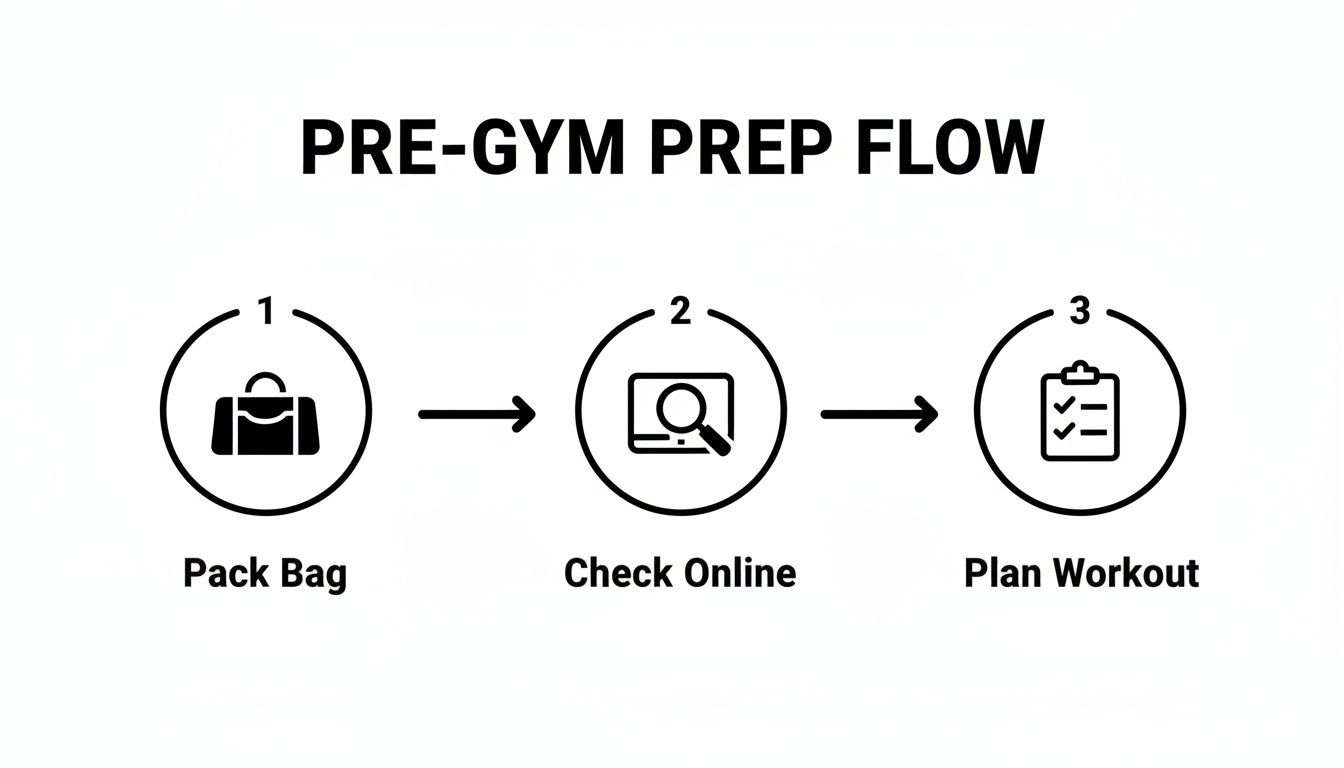 PRE-GYM PREP FLOW

1

Pack Bag

2

Check Online

3

Plan Workout